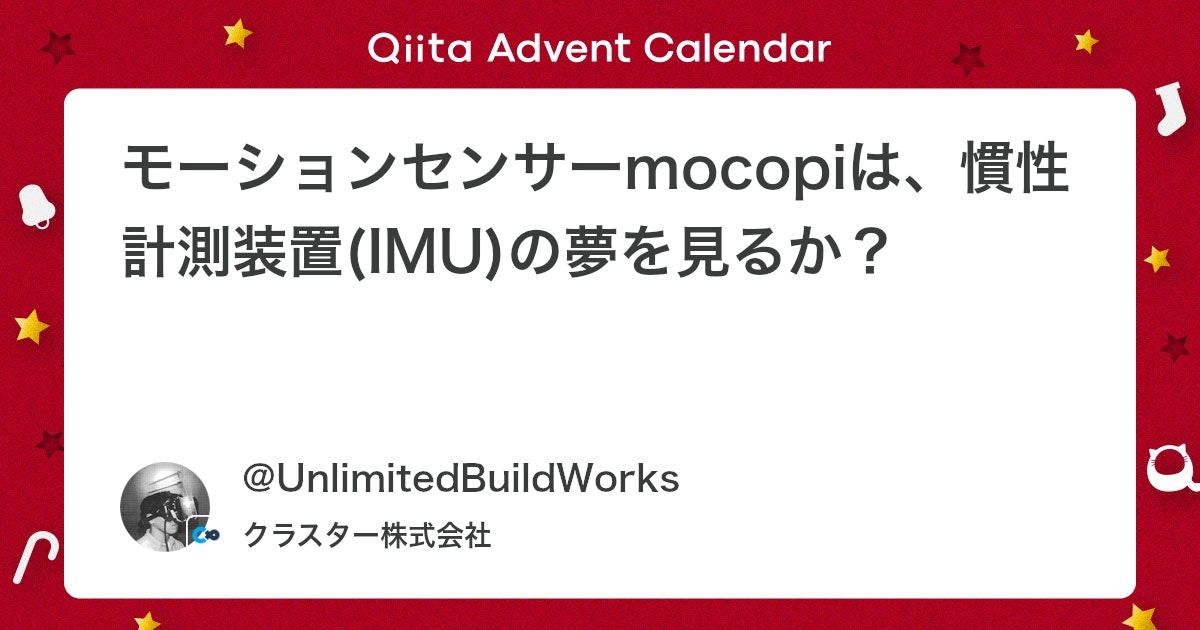 Qiita Advent Calendar

モーションセンサーmocopiは、慣性計測装置(IMU)の夢を見るか？

@UnlimitedBuildWorks

クラスター株式会社